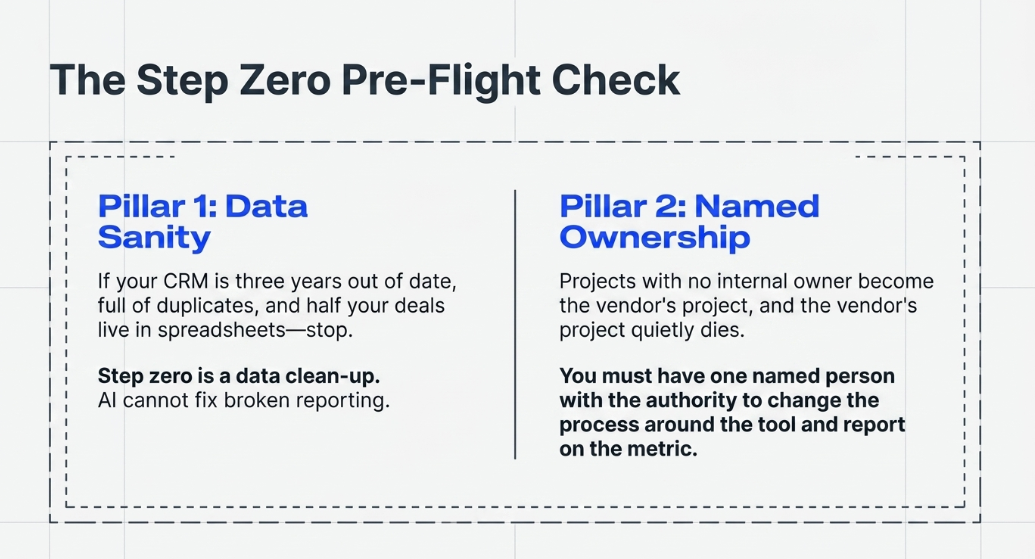 The Step Zero Pre-Flight Check

Pillar 1: Data Sanity

If your CRM is three years out of date, full of duplicates, and half your deals live in spreadsheets—stop.

Step zero is a data clean-up. AI cannot fix broken reporting.

Pillar 2: Named Ownership

Projects with no internal owner become the vendor's project, and the vendor's project quietly dies.

You must have one named person with the authority to change the process around the tool and report on the metric.